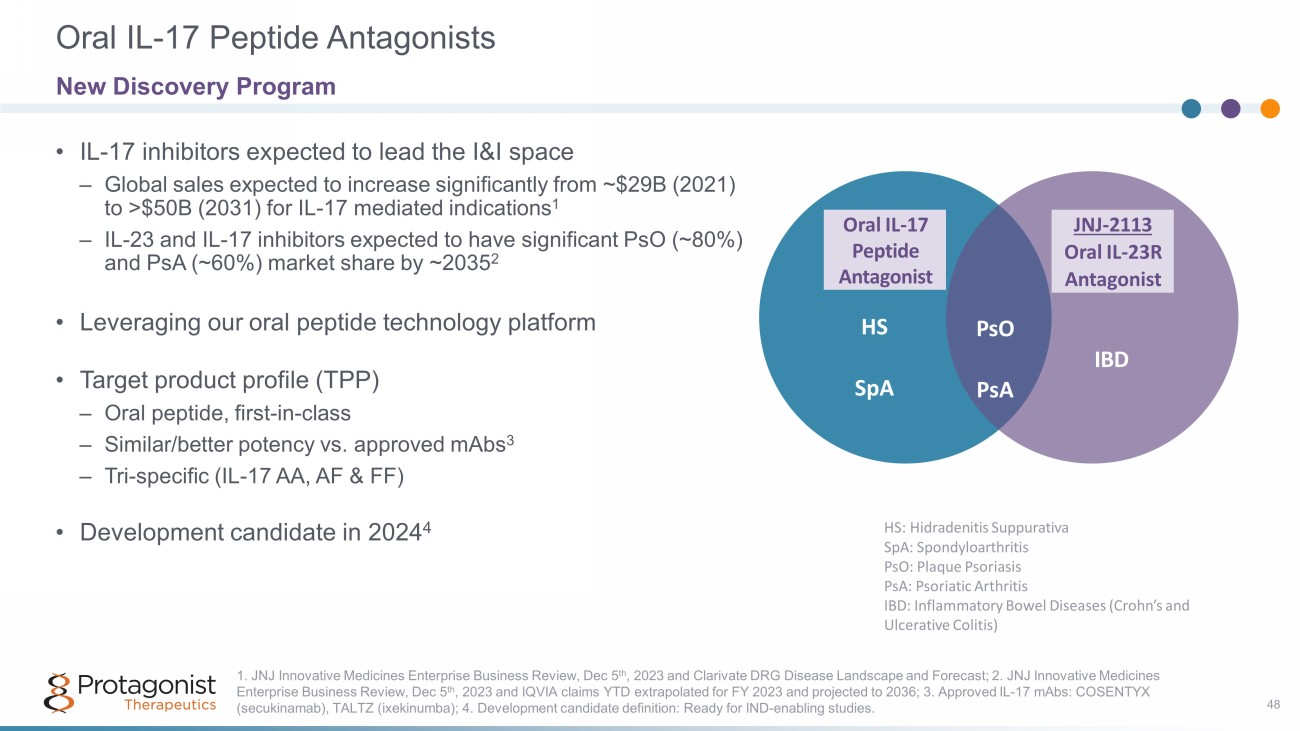 Oral IL-17 Peptide Antagonists

New Discovery Program

• IL-17 inhibitors expected to lead the I&I space

– Global sales expected to increase significantly from ~\$29B (2021) to >\$50B (2031) for IL-17 mediated indications$^1$

– IL-23 and IL-17 inhibitors expected to have significant PsO (~80%) and PsA (~60%) market share by ~2035$^2$

• Leveraging our oral peptide technology platform

• Target product profile (TPP)

– Oral peptide, first-in-class

– Similar/better potency vs. approved mAbs$^3$

– Tri-specific (IL-17 AA, AF & FF)

• Development candidate in 2024$^4$

Oral IL-17 Peptide Antagonist

HS

SpA

PsO

PsA

JNJ-2113 Oral IL-23R Antagonist

IBD

HS: Hidradenitis Suppurativa
SpA: Spondyloarthritis
PsO: Plaque Psoriasis
PsA: Psoriatic Arthritis
IBD: Inflammatory Bowel Diseases (Crohn's and Ulcerative Colitis)

Protagonist Therapeutics

1. JNJ Innovative Medicines Enterprise Business Review, Dec 5$^{th}$, 2023 and Clarivate DRG Disease Landscape and Forecast; 2. JNJ Innovative Medicines Enterprise Business Review, Dec 5$^{th}$, 2023 and IQVIA claims YTD extrapolated for FY 2023 and projected to 2036; 3. Approved IL-17 mAbs: COSENTYX (secukinamab), TALTZ (ixekinumba); 4. Development candidate definition: Ready for IND-enabling studies.

48